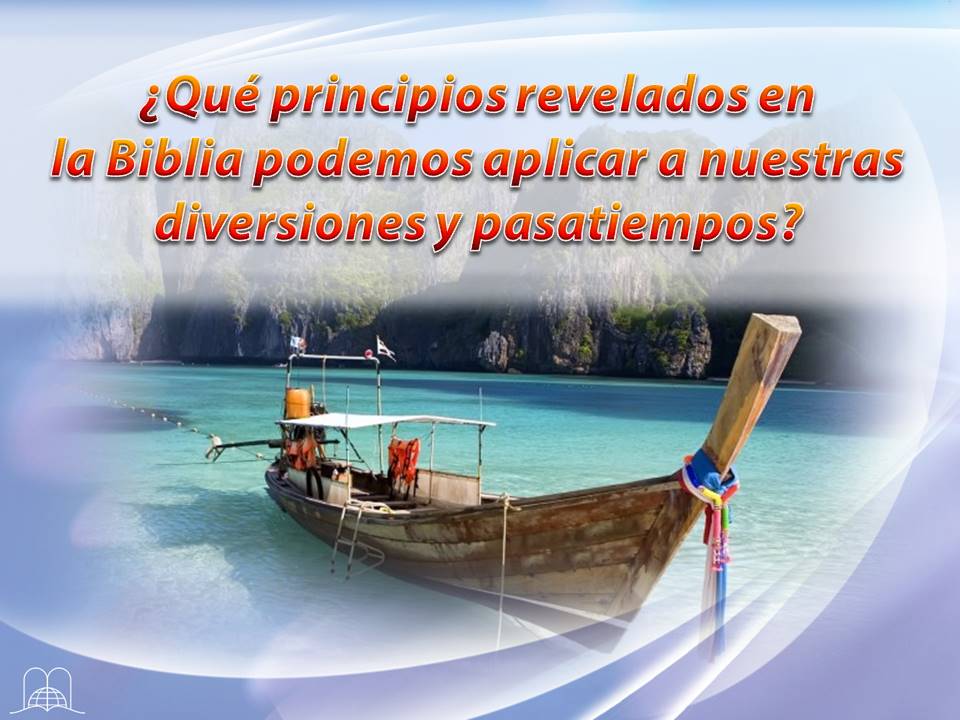 ¿Qué principios revelados en la Biblia podemos aplicar a nuestras diversiones y pasatiempos?